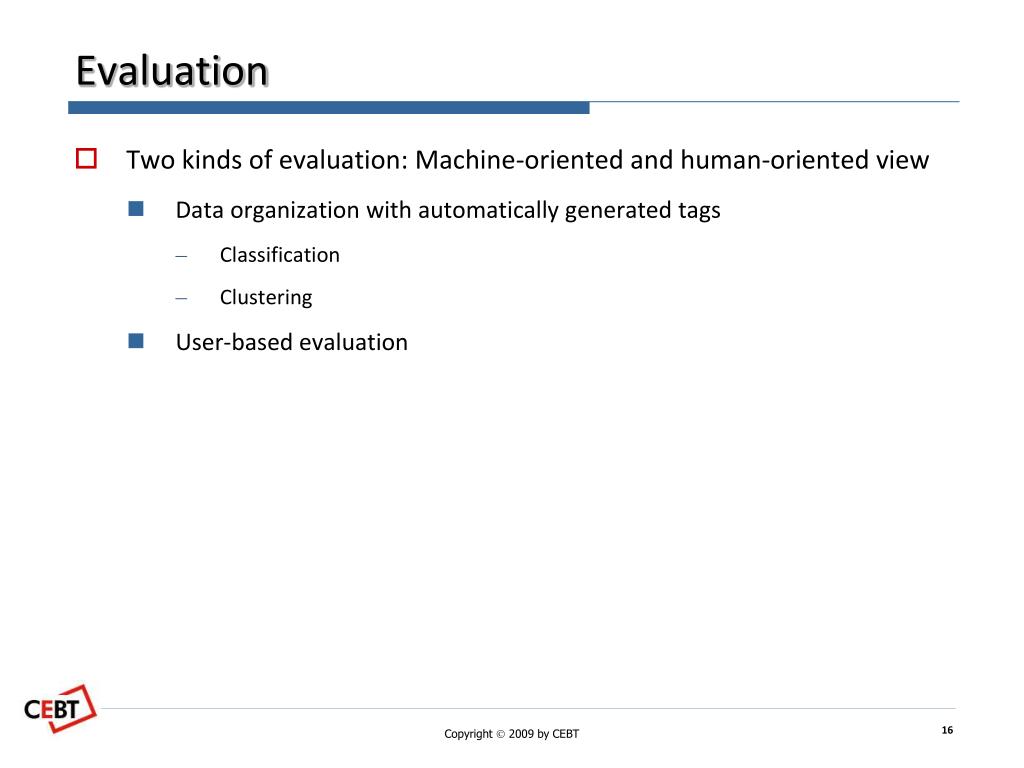 Evaluation

Two kinds of evaluation: Machine-oriented and human-oriented view

Data organization with automatically generated tags

– Classification

– Clustering

User-based evaluation

CEBT

Copyright © 2009 by CEBT

16